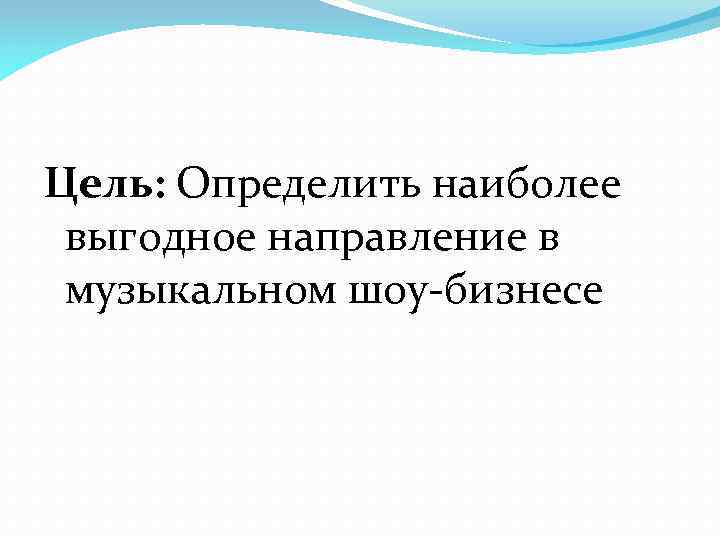 Цель: Определить наиболее выгодное направление в музыкальном шоу-бизнесе